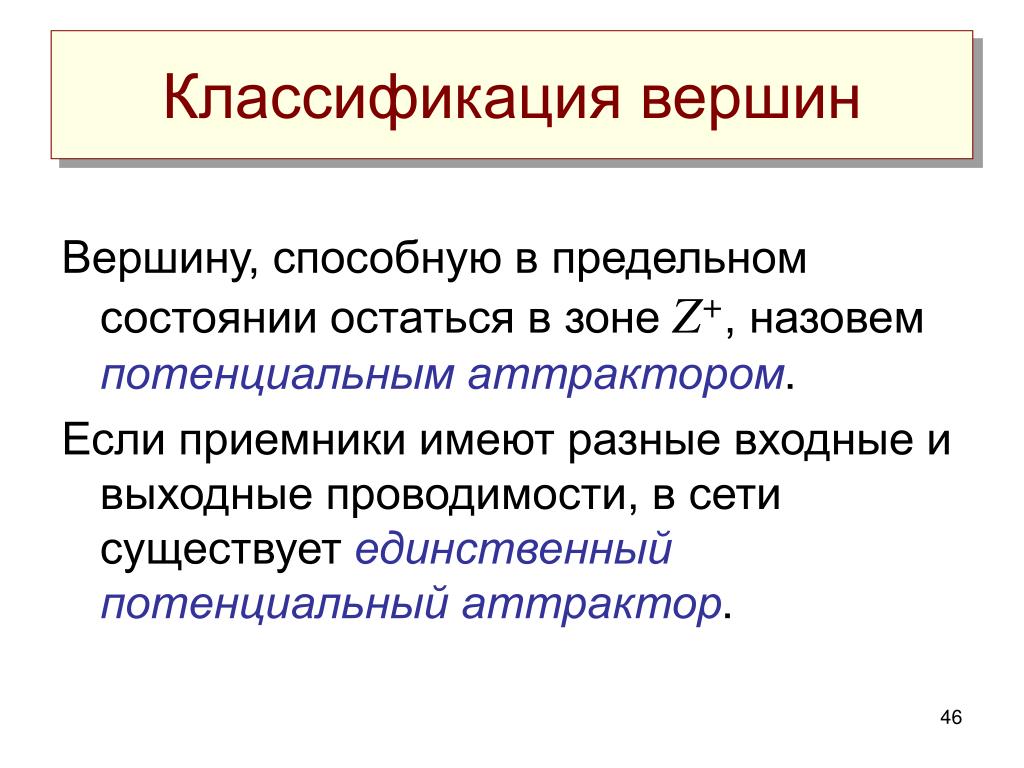 Классификация вершин

Вершину, способную в предельном состоянии остаться в зоне $Z^+$, назовем потенциальным аттрактором.

Если приемники имеют разные входные и выходные проводимости, в сети существует единственный потенциальный аттрактор.

46